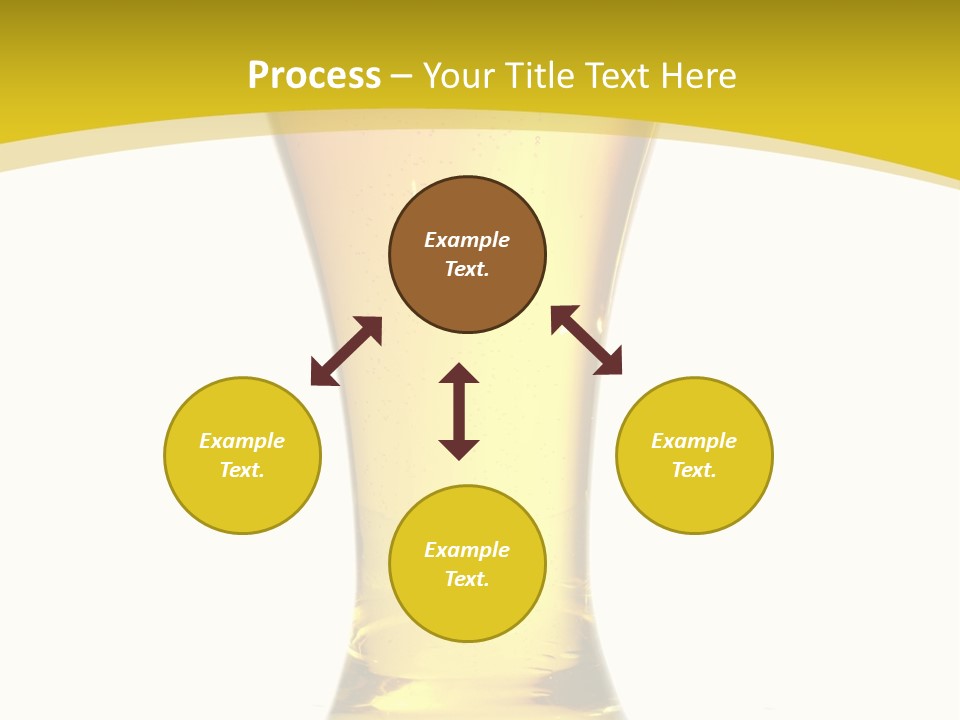 Process – Your Title Text Here

Example Text.

Example Text.

Example Text.

Example Text.